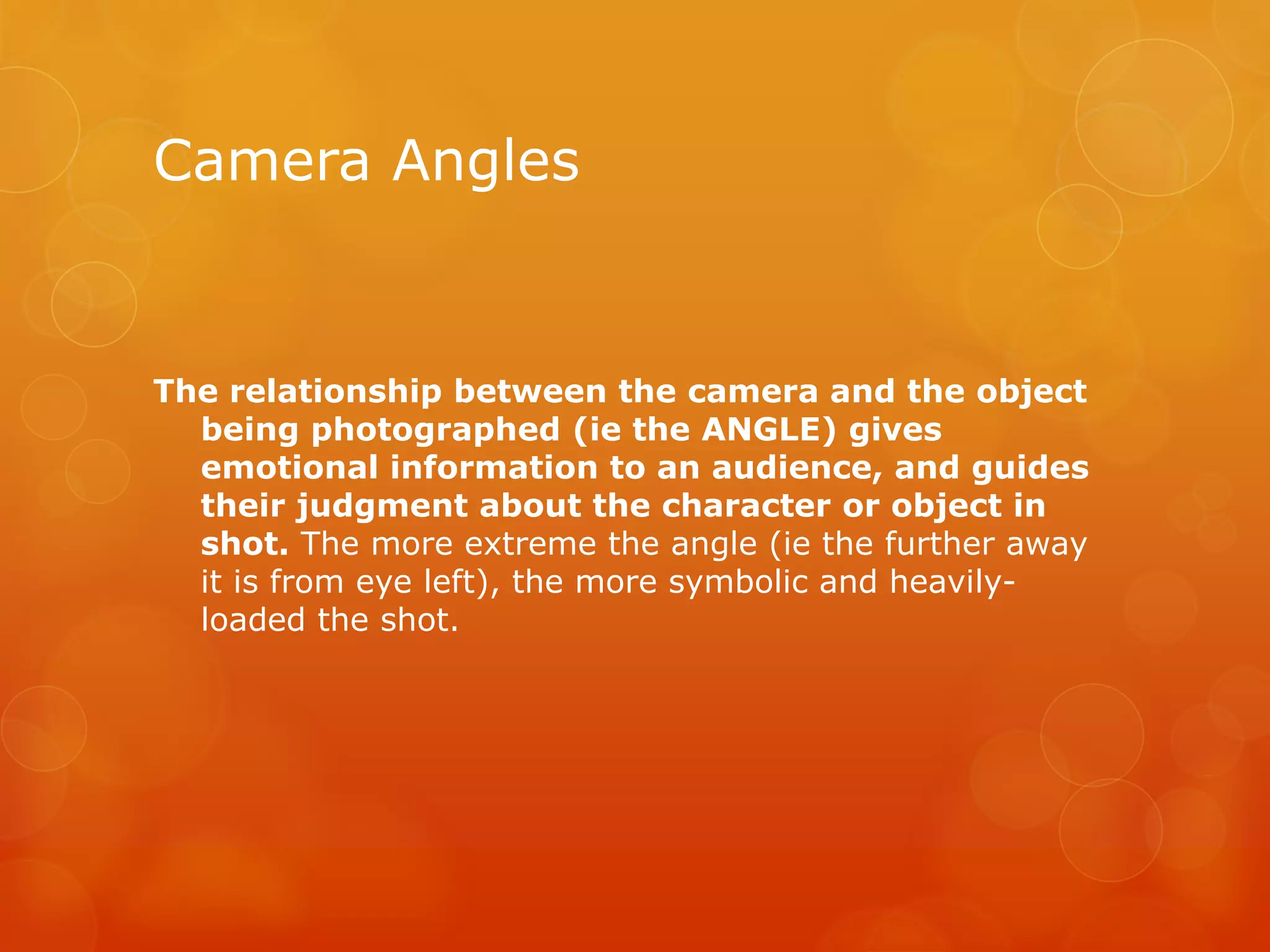 Camera Angles

The relationship between the camera and the object being photographed (ie the ANGLE) gives emotional information to an audience, and guides their judgment about the character or object in shot. The more extreme the angle (ie the further away it is from eye left), the more symbolic and heavily-loaded the shot.